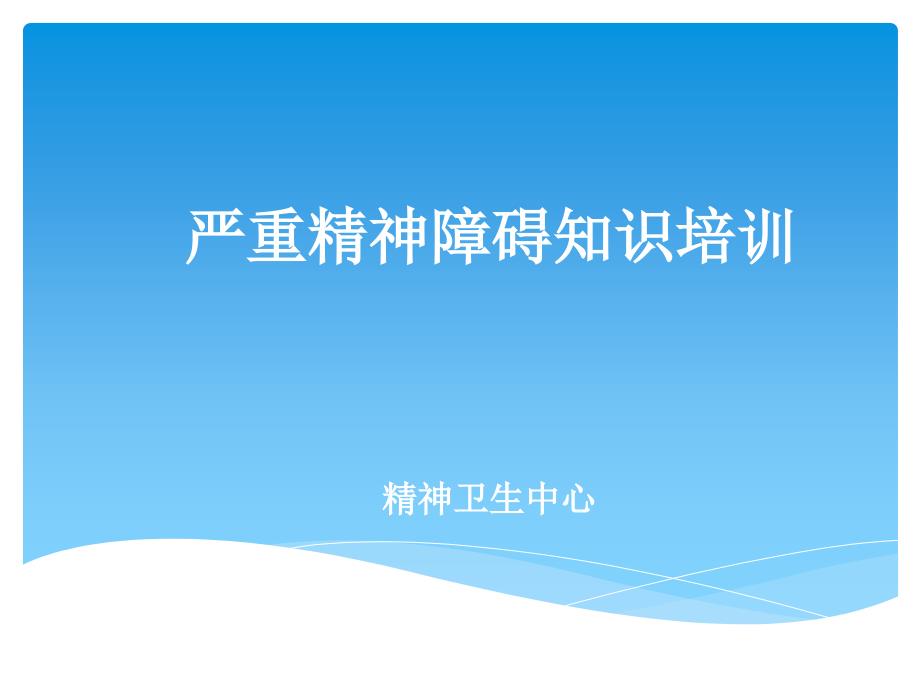 严重精神障碍知识培训

精神卫生中心